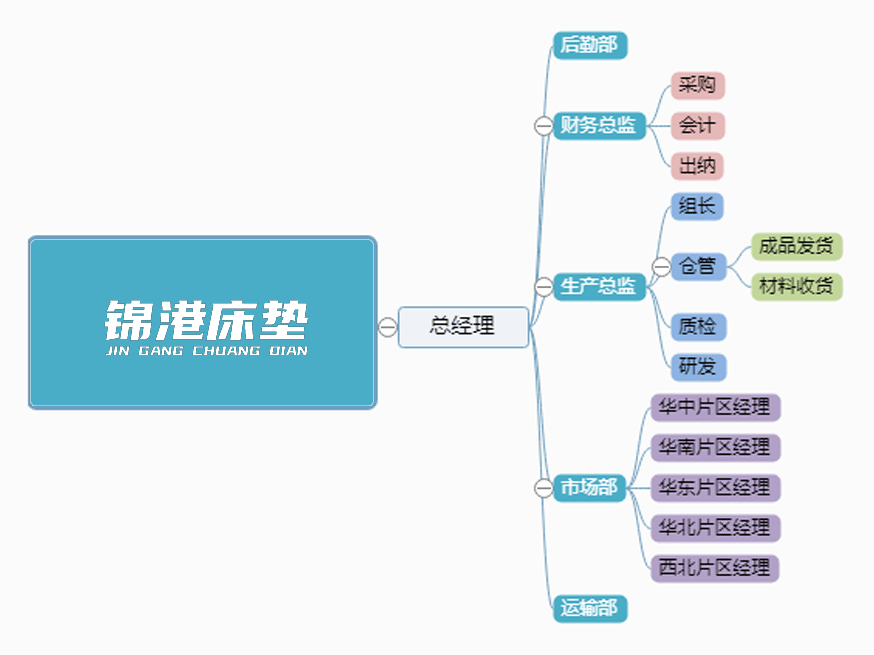 锦港床垫
JIN GANG CHUANG DIAN

总经理

后勤部

财务总监
采购
会计
出纳

生产总监
组长
仓管
成品发货
材料收货
质检
研发

市场部
华中片区经理
华南片区经理
华东片区经理
华北片区经理
西北片区经理

运输部